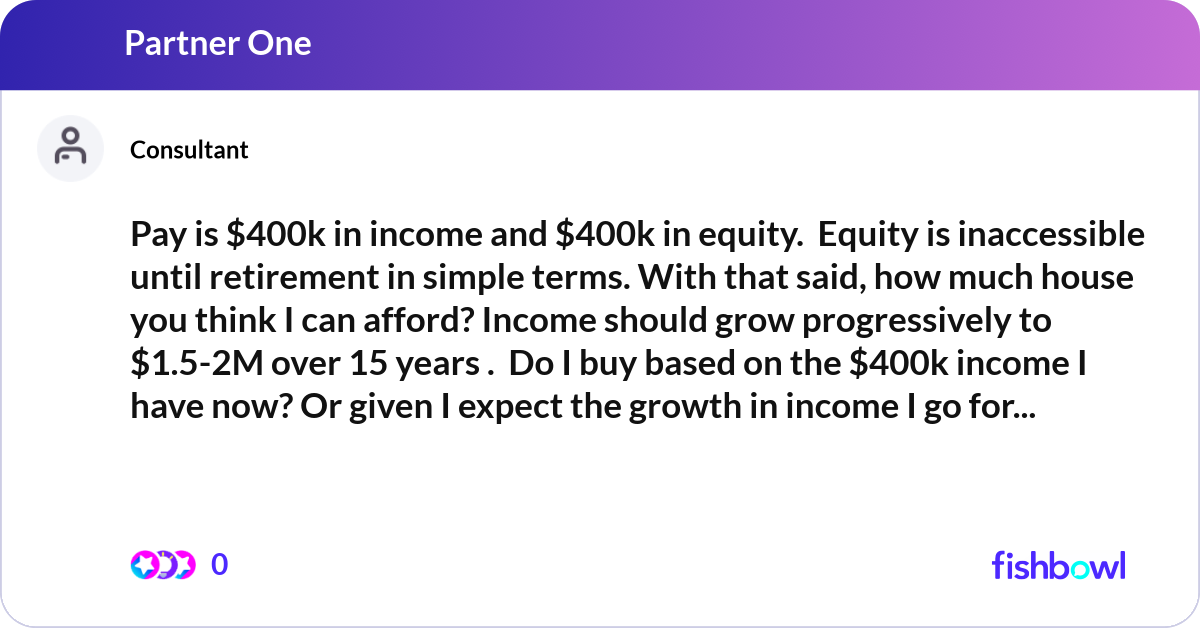 Partner One

Consultant

Pay is \$400k in income and \$400k in equity.  Equity is inaccessible until retirement in simple terms. With that said, how much house you think I can afford? Income should grow progressively to \$1.5-2M over 15 years .  Do I buy based on the \$400k income I have now? Or given I expect the growth in income I go for...

0

fishbowl